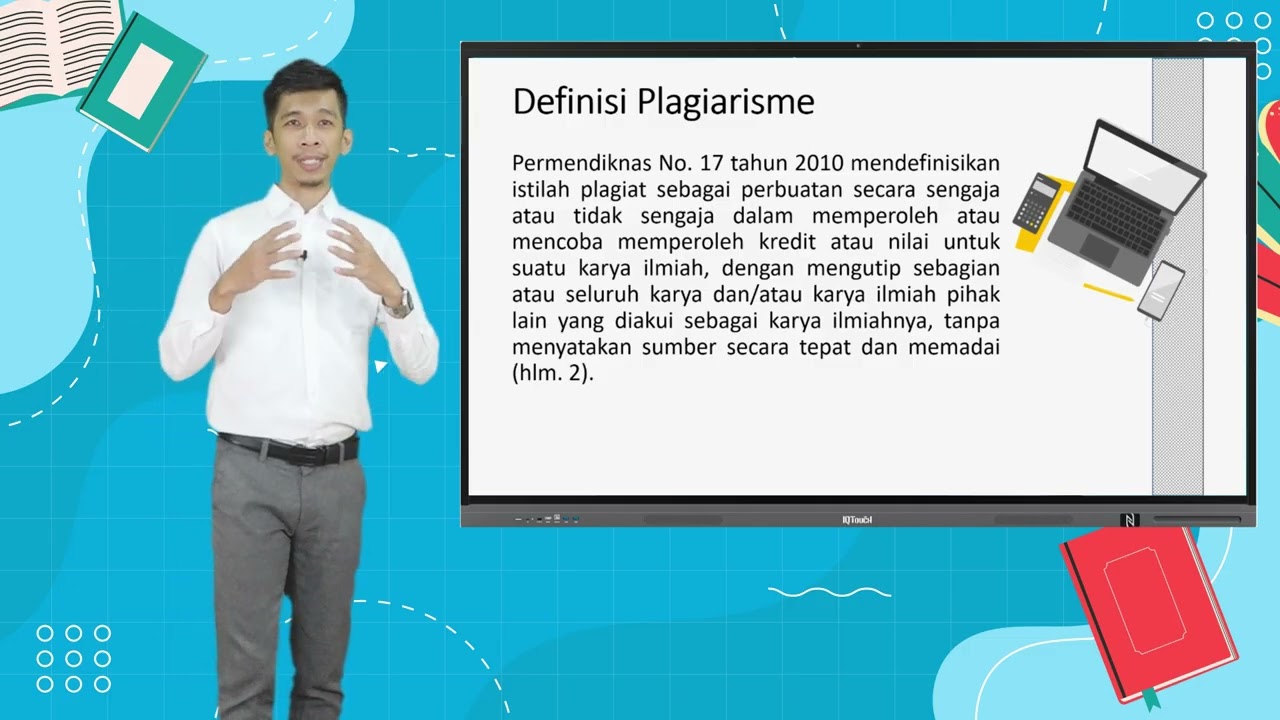 Definisi Plagiarisme

Permendiknas No. 17 tahun 2010 mendefinisikan istilah plagiat sebagai perbuatan secara sengaja atau tidak sengaja dalam memperoleh atau mencoba memperoleh kredit atau nilai untuk suatu karya ilmiah, dengan mengutip sebagian atau seluruh karya dan/atau karya ilmiah pihak lain yang diakui sebagai karya ilmiahnya, tanpa menyatakan sumber secara tepat dan memadai (hlm. 2).

IQTouch